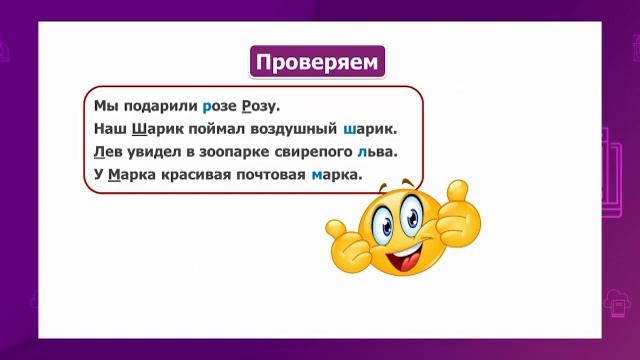 Проверяем

Мы подарили розе Розу.
Наш Шарик поймал воздушный шарик.
Лев увидел в зоопарке свирепого льва.
У Марка красивая почтовая марка.